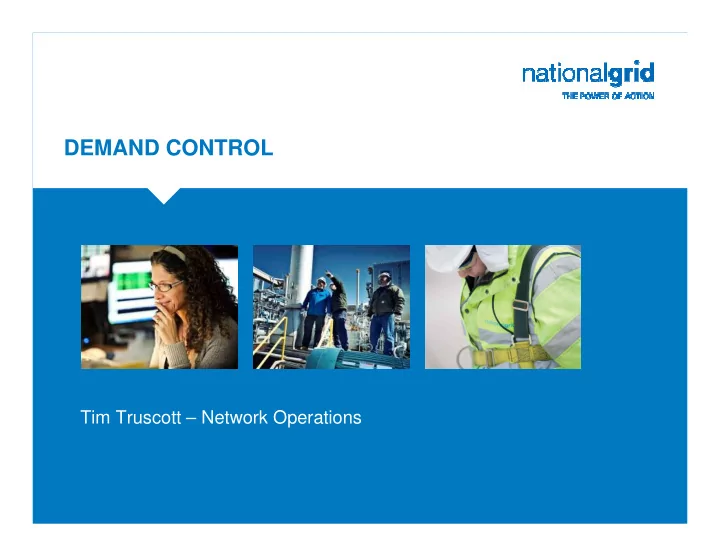 nationalgrid
THE POWER OF ACTION

DEMAND CONTROL

Tim Truscott – Network Operations